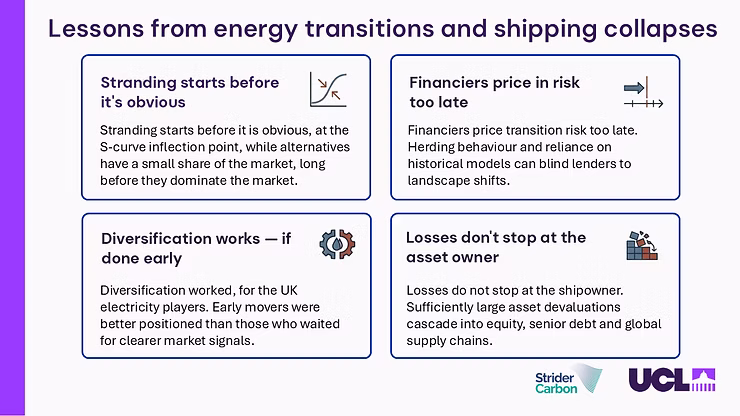 Lessons from energy transitions and shipping collapses

Stranding starts before it's obvious

Stranding starts before it is obvious, at the S-curve inflection point, while alternatives have a small share of the market, long before they dominate the market.

Financiers price in risk too late

Financiers price transition risk too late. Herding behaviour and reliance on historical models can blind lenders to landscape shifts.

Diversification works — if done early

Diversification worked, for the UK electricity players. Early movers were better positioned than those who waited for clearer market signals.

Losses don't stop at the asset owner

Losses do not stop at the shipowner. Sufficiently large asset devaluations cascade into equity, senior debt and global supply chains.

Strider Carbon

UCL